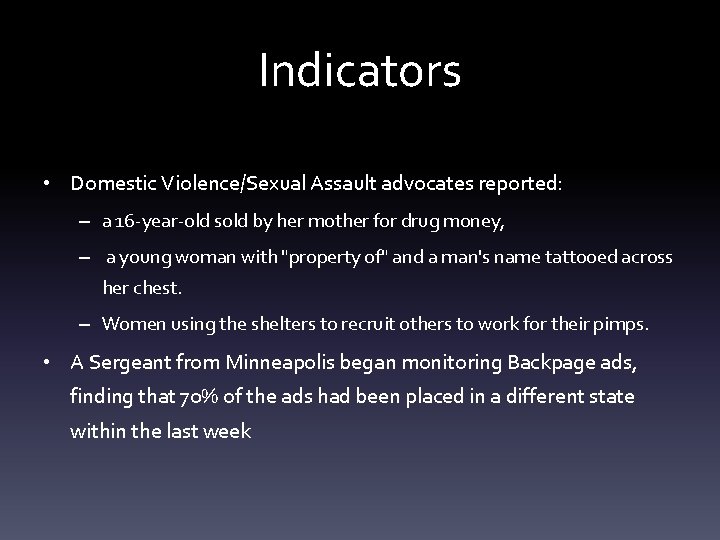 Indicators

• Domestic Violence/Sexual Assault advocates reported:
– a 16-year-old sold by her mother for drug money,
– a young woman with "property of" and a man's name tattooed across her chest.
– Women using the shelters to recruit others to work for their pimps.

• A Sergeant from Minneapolis began monitoring Backpage ads, finding that 70% of the ads had been placed in a different state within the last week